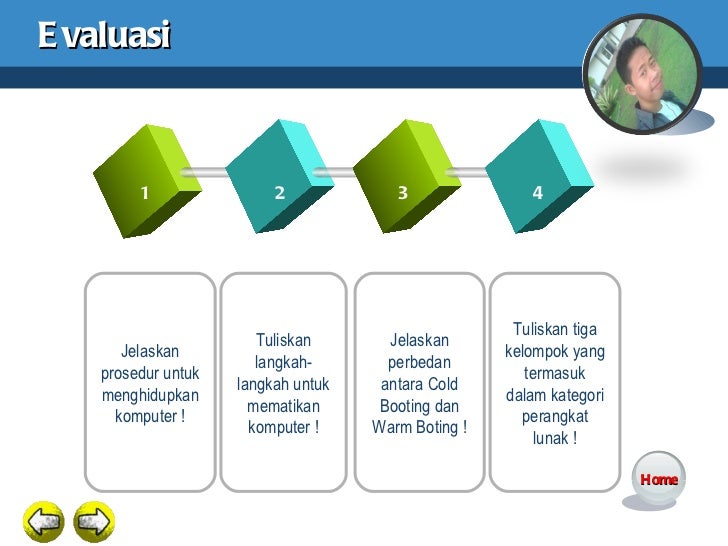 E valuasi

1

2

3

4

Jelaskan prosedur untuk menghidupkan komputer !

Tuliskan langkah-langkah untuk mematikan komputer !

Jelaskan perbedan antara Cold Booting dan Warm Boting !

Tuliskan tiga kelompok yang termasuk dalam kategori perangkat lunak !

Home